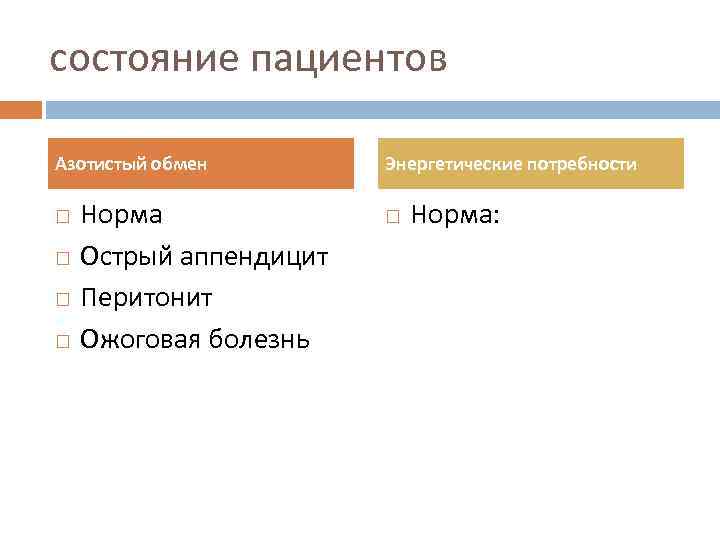 состояние пациентов

Азотистый обмен

□ Норма
□ Острый аппендицит
□ Перитонит
□ Ожоговая болезнь

Энергетические потребности

□ Норма: